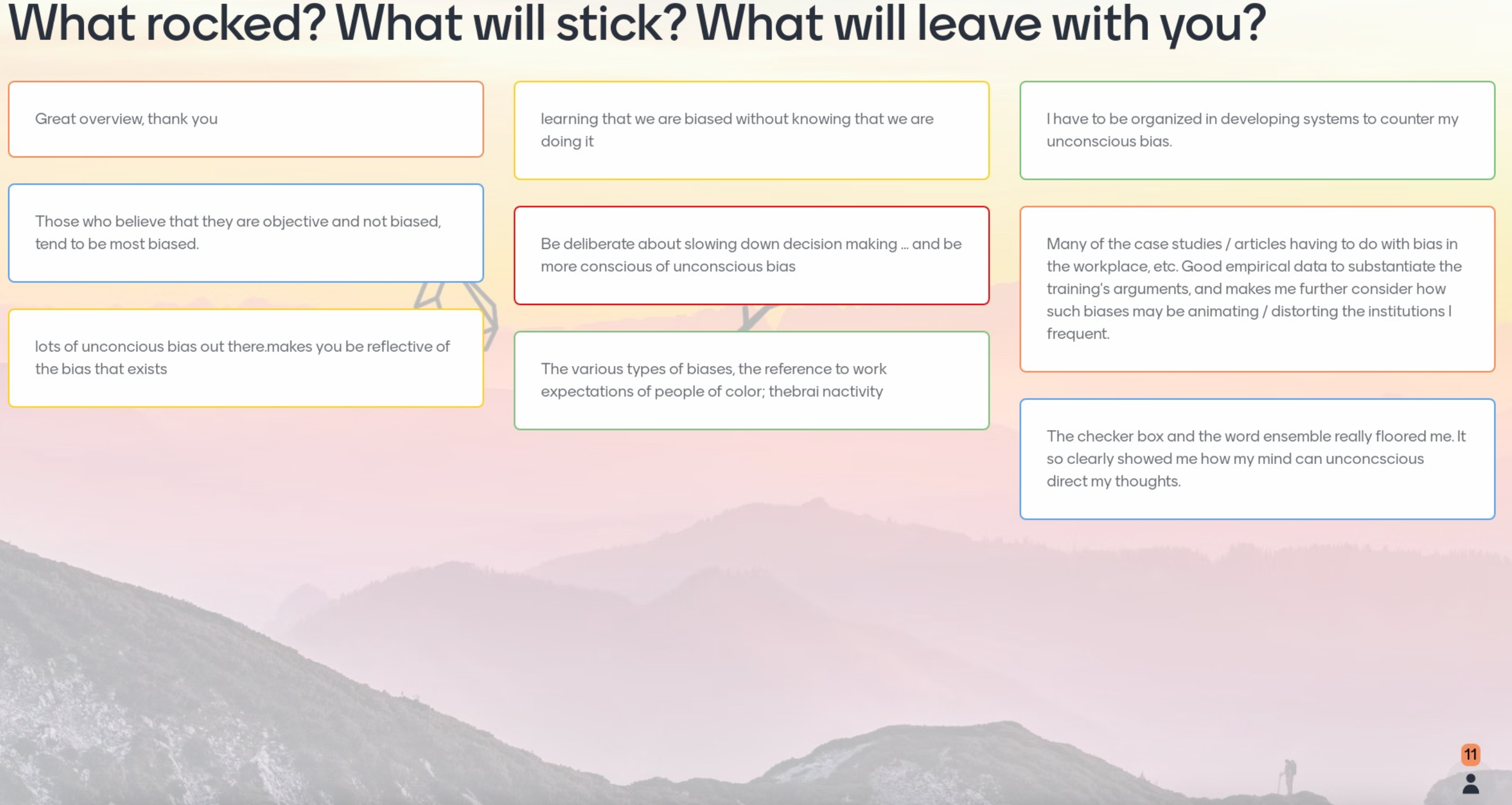 What rocked? What will stick? What will leave with you?

Great overview, thank you

Those who believe that they are objective and not biased, tend to be most biased.

lots of unconcious bias out there.makes you be reflective of the bias that exists

learning that we are biased without knowing that we are doing it

Be deliberate about slowing down decision making ... and be more conscious of unconscious bias

The various types of biases, the reference to work expectations of people of color; thebrai nactivity

I have to be organized in developing systems to counter my unconscious bias.

Many of the case studies / articles having to do with bias in the workplace, etc. Good empirical data to substantiate the training's arguments, and makes me further consider how such biases may be animating / distorting the institutions I frequent.

The checker box and the word ensemble really floored me. It so clearly showed me how my mind can unconcscious direct my thoughts.

11